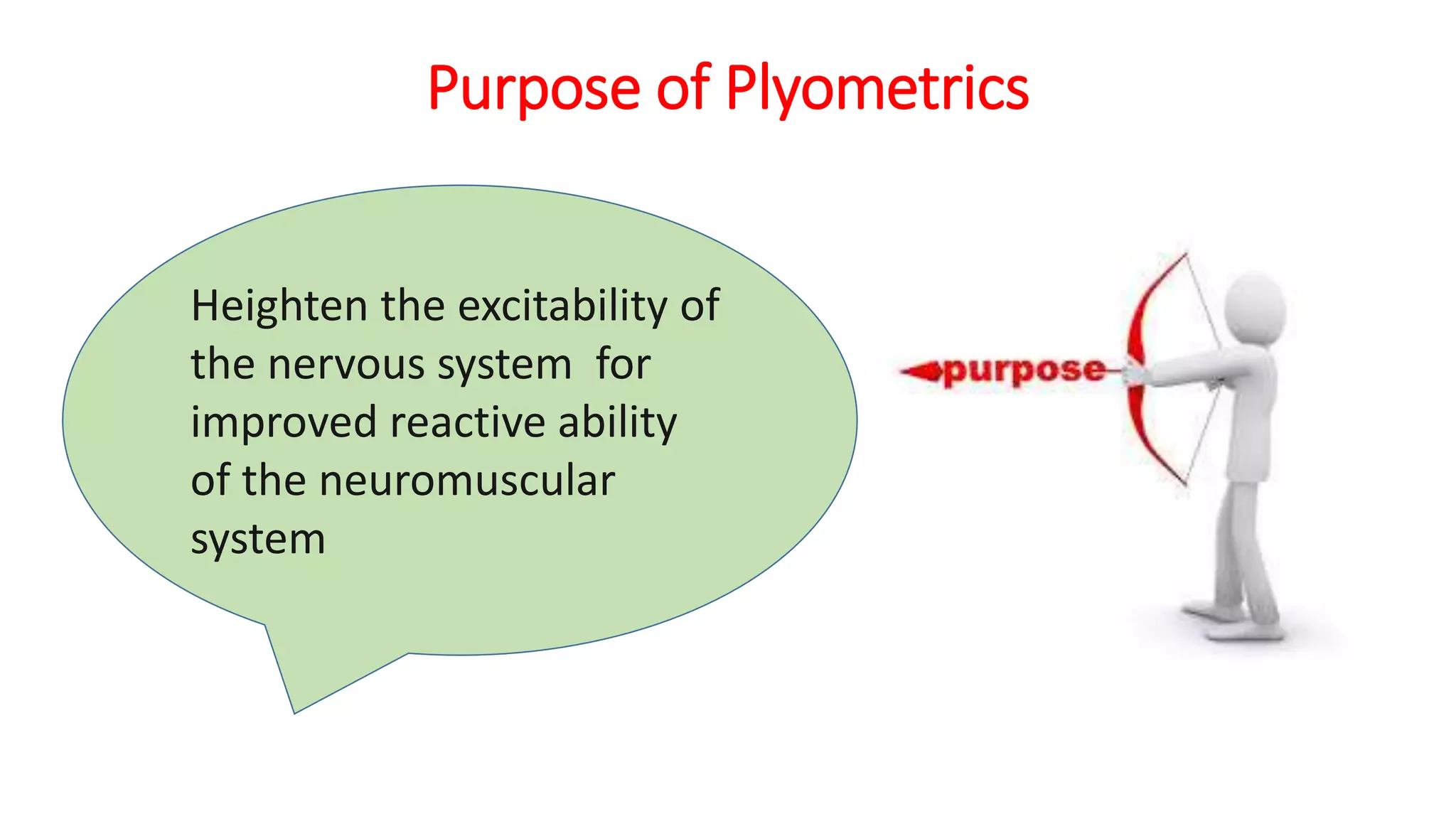 Purpose of Plyometrics

Heighten the excitability of the nervous system for improved reactive ability of the neuromuscular system

purpose